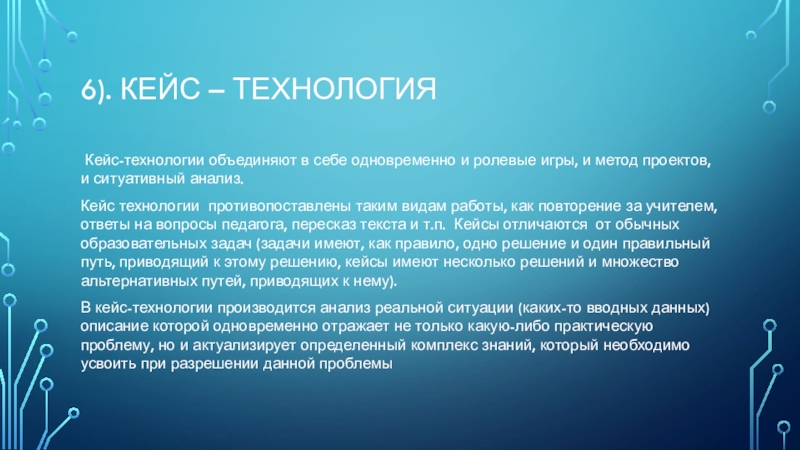 6). КЕЙС – ТЕХНОЛОГИЯ

Кейс-технологии объединяют в себе одновременно и ролевые игры, и метод проектов, и ситуативный анализ.

Кейс технологии противопоставлены таким видам работы, как повторение за учителем, ответы на вопросы педагога, пересказ текста и т.п. Кейсы отличаются от обычных образовательных задач (задачи имеют, как правило, одно решение и один правильный путь, приводящий к этому решению, кейсы имеют несколько решений и множество альтернативных путей, приводящих к нему).

В кейс-технологии производится анализ реальной ситуации (каких-то вводных данных) описание которой одновременно отражает не только какую-либо практическую проблему, но и актуализирует определенный комплекс знаний, который необходимо усвоить при разрешении данной проблемы